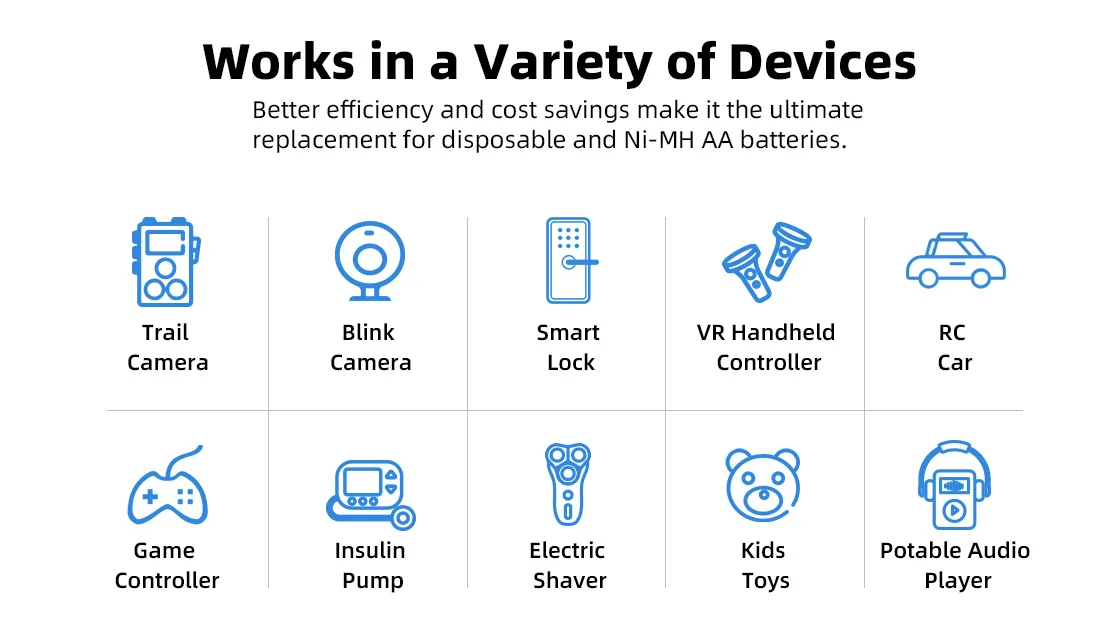 Works in a Variety of Devices

Better efficiency and cost savings make it the ultimate replacement for disposable and Ni-MH AA batteries.

Trail Camera

Blink Camera

Smart Lock

VR Handheld Controller

RC Car

Game Controller

Insulin Pump

Electric Shaver

Kids Toys

Potable Audio Player